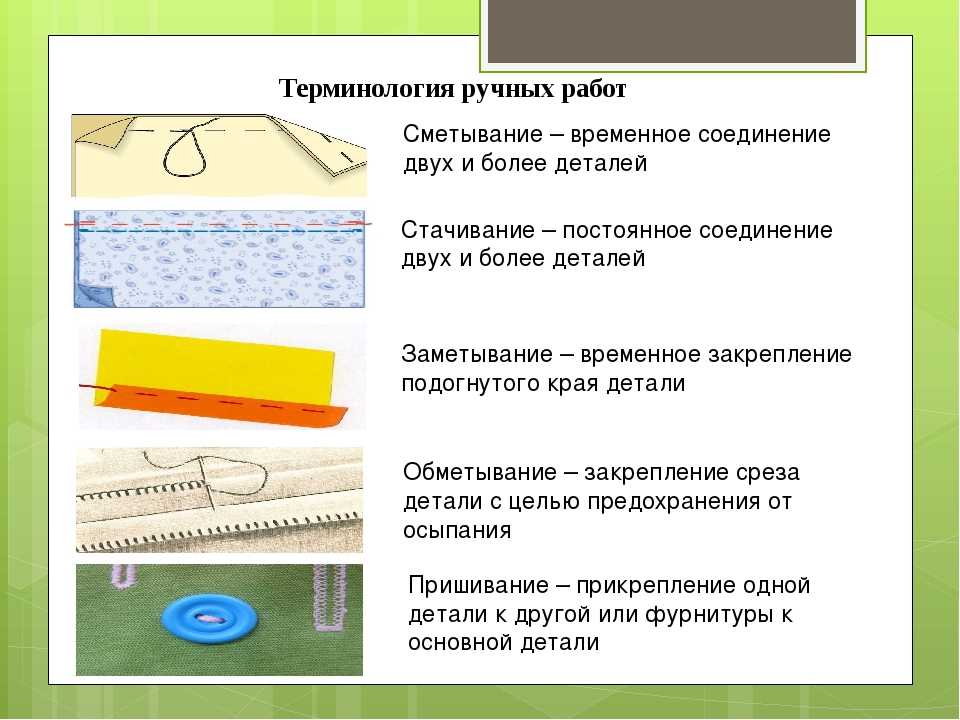 Терминология ручных работ

Сметывание – временное соединение двух и более деталей

Стачивание – постоянное соединение двух и более деталей

Заметывание – временное закрепление подогнутого края детали

Обметывание – закрепление среза детали с целью предохранения от осыпания

Пришивание – прикрепление одной детали к другой или фурнитуры к основной детали